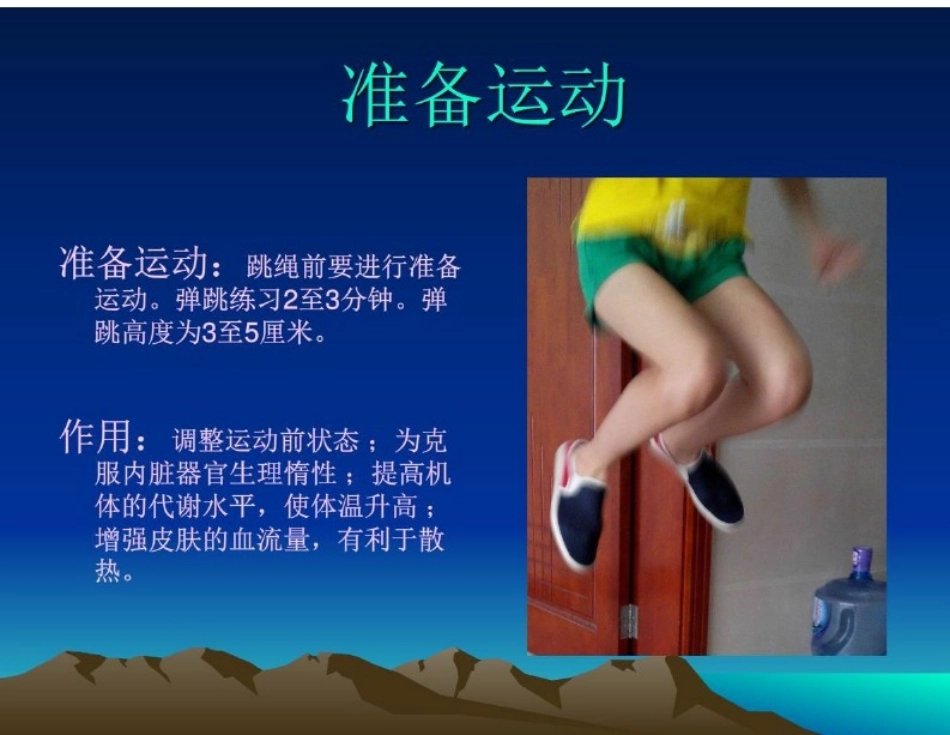 准备运动

准备运动：跳绳前要进行准备运动。弹跳练习2至3分钟。弹跳高度为3至5厘米。

作用：调整运动前状态；为克服内脏器官生理惰性；提高机体的代谢水平，使体温升高；增强皮肤的血流量，有利于散热。